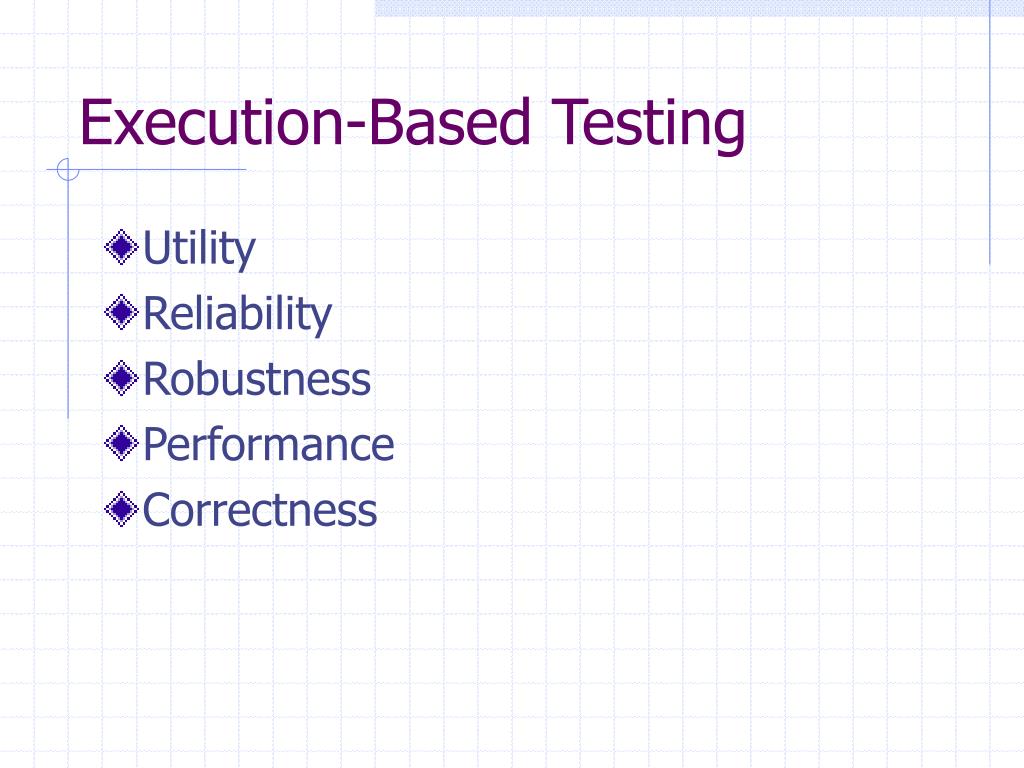 Execution-Based Testing

Utility
Reliability
Robustness
Performance
Correctness